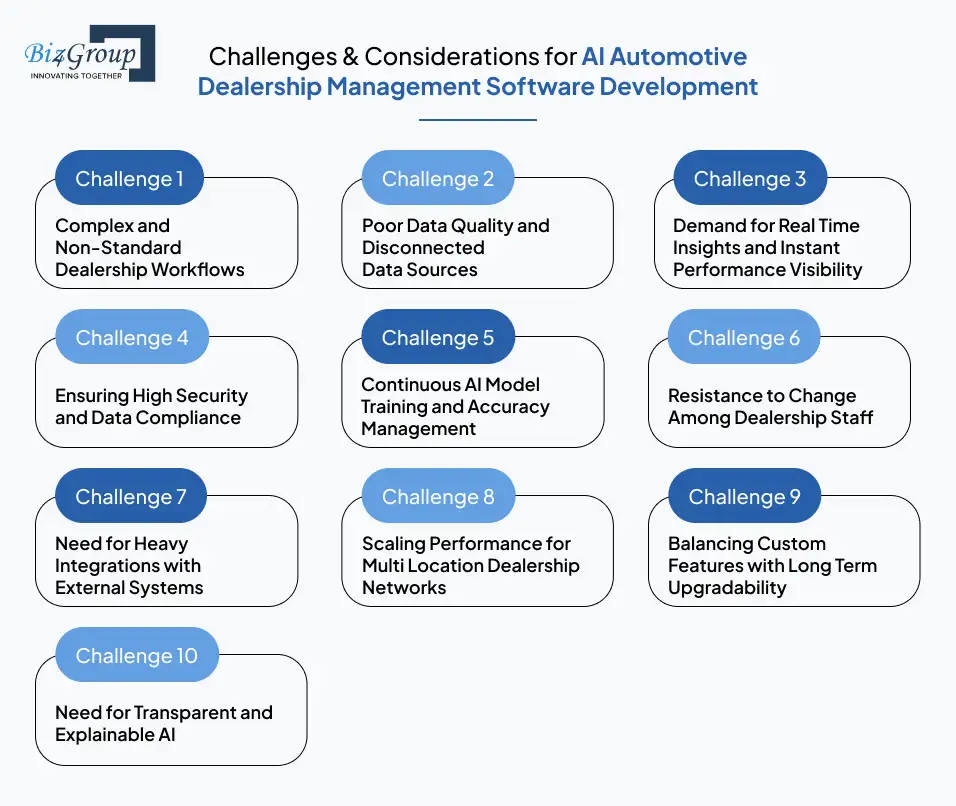 Biz4Group
INNOVATING TOGETHER

Challenges & Considerations for AI Automotive Dealership Management Software Development

Challenge 1
Complex and Non-Standard Dealership Workflows

Challenge 2
Poor Data Quality and Disconnected Data Sources

Challenge 3
Demand for Real Time Insights and Instant Performance Visibility

Challenge 4
Ensuring High Security and Data Compliance

Challenge 5
Continuous AI Model Training and Accuracy Management

Challenge 6
Resistance to Change Among Dealership Staff

Challenge 7
Need for Heavy Integrations with External Systems

Challenge 8
Scaling Performance for Multi Location Dealership Networks

Challenge 9
Balancing Custom Features with Long Term Upgradability

Challenge 10
Need for Transparent and Explainable AI